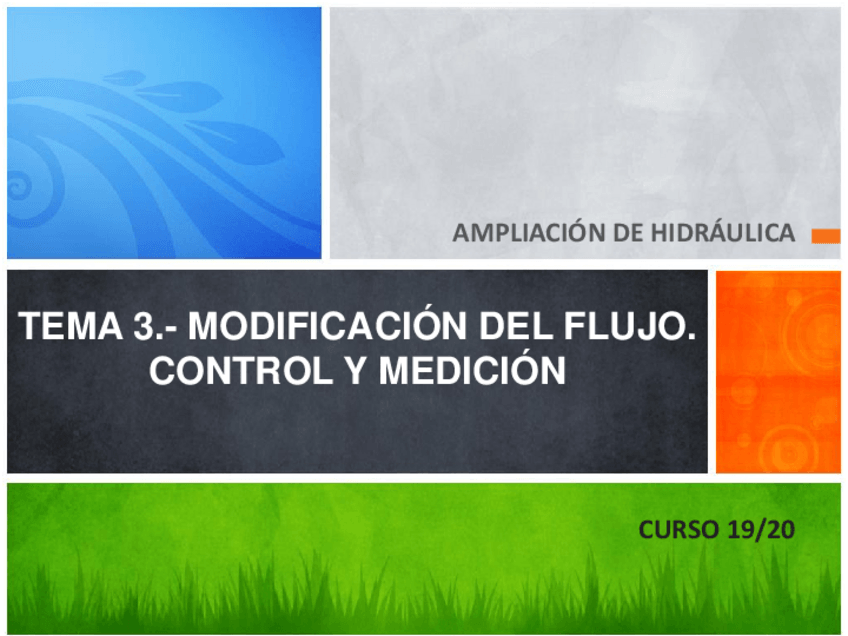 AMPLIACIÓN DE HIDRÁULICA

TEMA 3.- MODIFICACIÓN DEL FLUJO. CONTROL Y MEDICIÓN

CURSO 19/20